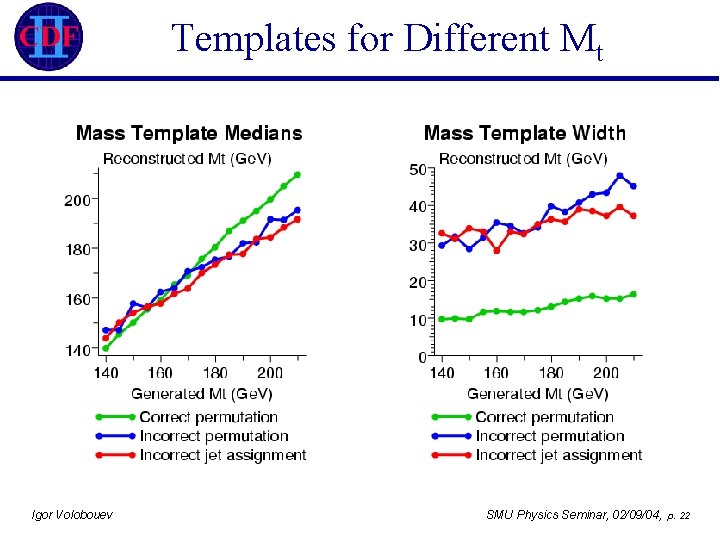 CDF II

Templates for Different $M_t$

Mass Template Medians

Reconstructed Mt (GeV)

200
180
160
140

140 160 180 200

Generated Mt (GeV)

Correct permutation
Incorrect permutation
Incorrect jet assignment

Mass Template Width

Reconstructed Mt (GeV)

50
40
30
20
10
0

140 160 180 200

Generated Mt (GeV)

Correct permutation
Incorrect permutation
Incorrect jet assignment

Igor Volobouev

SMU Physics Seminar, 02/09/04, p. 22